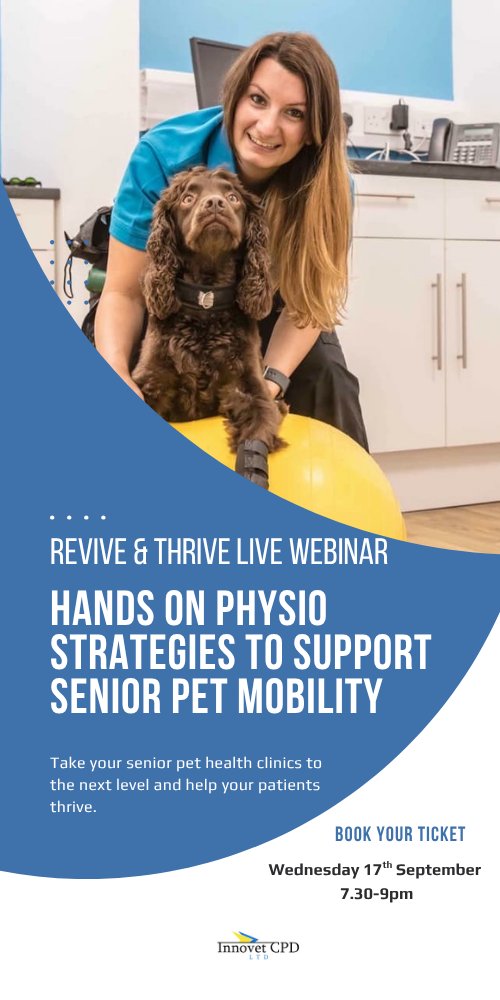 REVIVE & THRIVE LIVE WEBINAR

HANDS ON PHYSIO STRATEGIES TO SUPPORT SENIOR PET MOBILITY

Take your senior pet health clinics to the next level and help your patients thrive.

BOOK YOUR TICKET

Wednesday 17$^{th}$ September
7.30-9pm

Innovet CPD
LTD